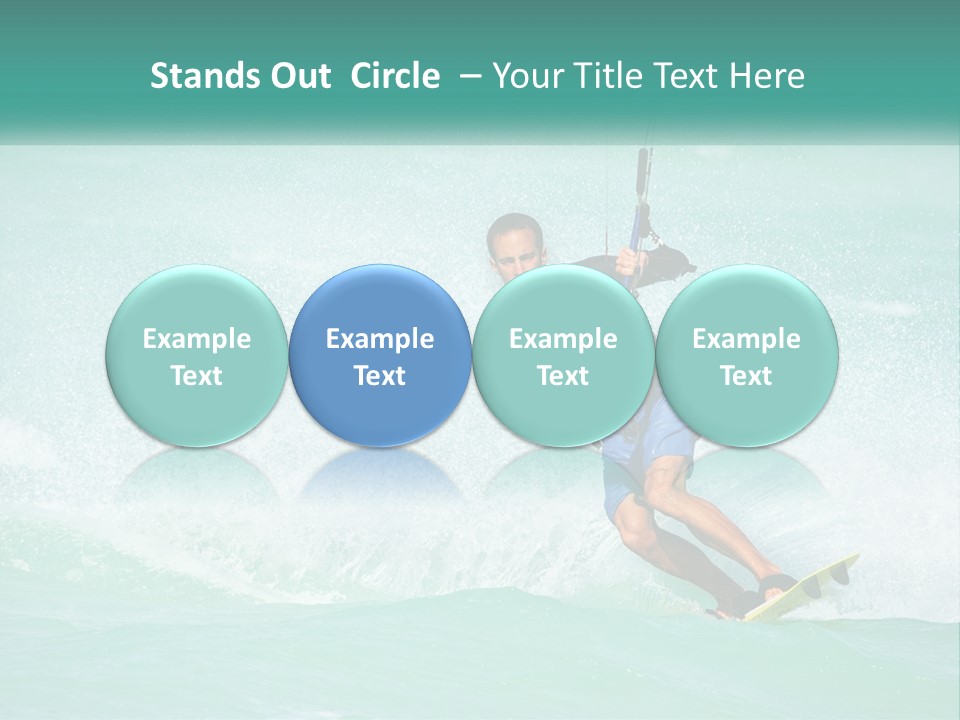 Stands Out Circle – Your Title Text Here

Example Text

Example Text

Example Text

Example Text